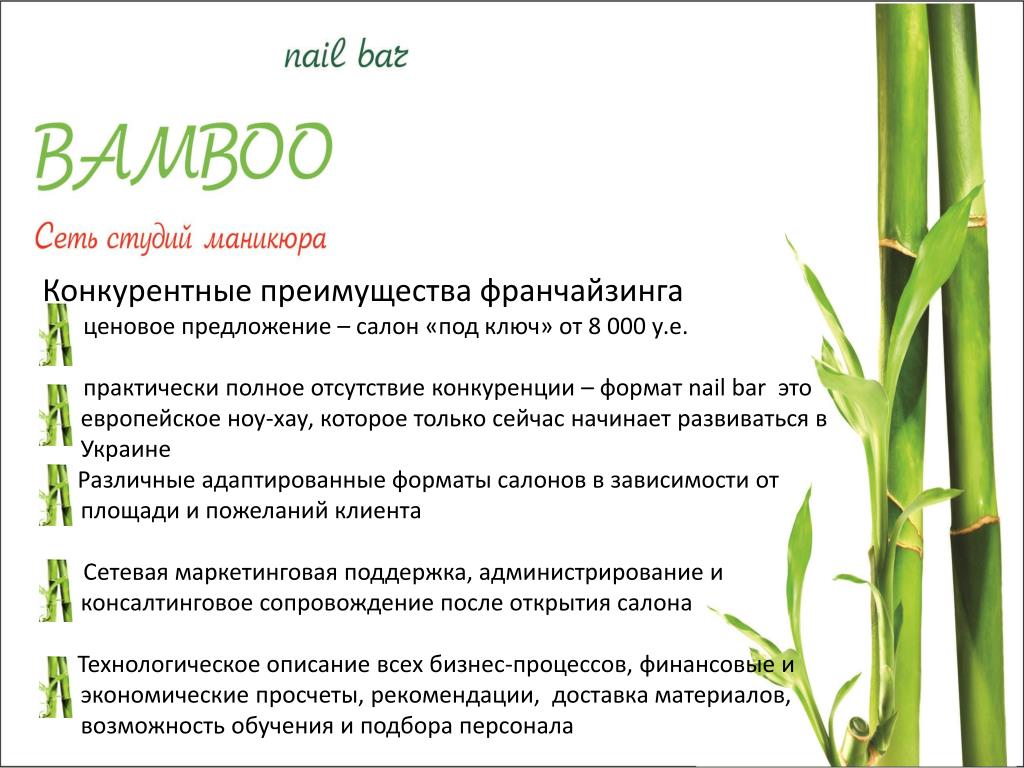 nail bar

BAMBOO

Сеть студий маникюра

Конкурентные преимущества франчайзинга

ценовое предложение – салон «под ключ» от 8 000 у.е.

практически полное отсутствие конкуренции – формат nail bar это европейское ноу-хау, которое только сейчас начинает развиваться в Украине

Различные адаптированные форматы салонов в зависимости от площади и пожеланий клиента

Сетевая маркетинговая поддержка, администрирование и консалтинговое сопровождение после открытия салона

Технологическое описание всех бизнес-процессов, финансовые и экономические просчеты, рекомендации, доставка материалов, возможность обучения и подбора персонала